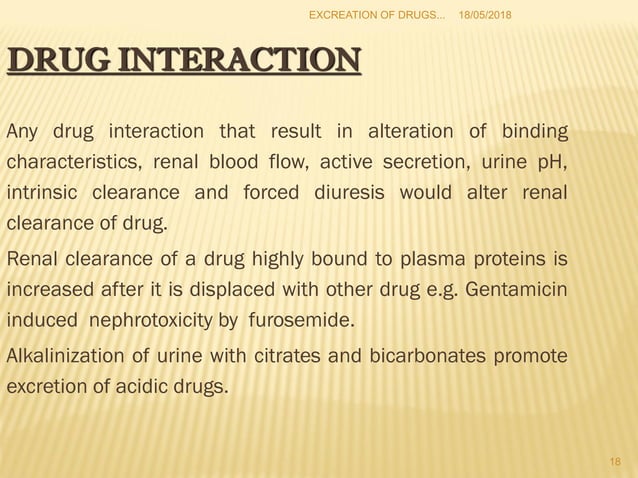 EXCREATION OF DRUGS... 18/05/2018

DRUG INTERACTION

Any drug interaction that result in alteration of binding characteristics, renal blood flow, active secretion, urine pH, intrinsic clearance and forced diuresis would alter renal clearance of drug.

Renal clearance of a drug highly bound to plasma proteins is increased after it is displaced with other drug e.g. Gentamicin induced nephrotoxicity by furosemide.

Alkalinization of urine with citrates and bicarbonates promote excretion of acidic drugs.

18